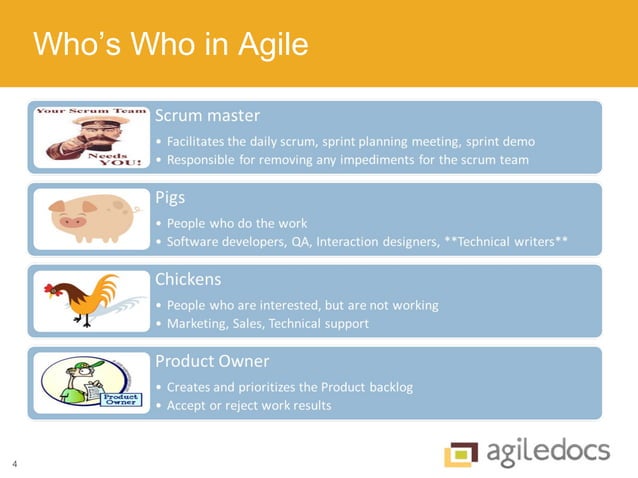 Who's Who in Agile

Your Scrum Team Needs YOU!

Scrum master
• Facilitates the daily scrum, sprint planning meeting, sprint demo
• Responsible for removing any impediments for the scrum team

Pigs
• People who do the work
• Software developers, QA, Interaction designers, **Technical writers**

Chickens
• People who are interested, but are not working
• Marketing, Sales, Technical support

Product Owner

Product Owner
• Creates and prioritizes the Product backlog
• Accept or reject work results

4

agiledocs